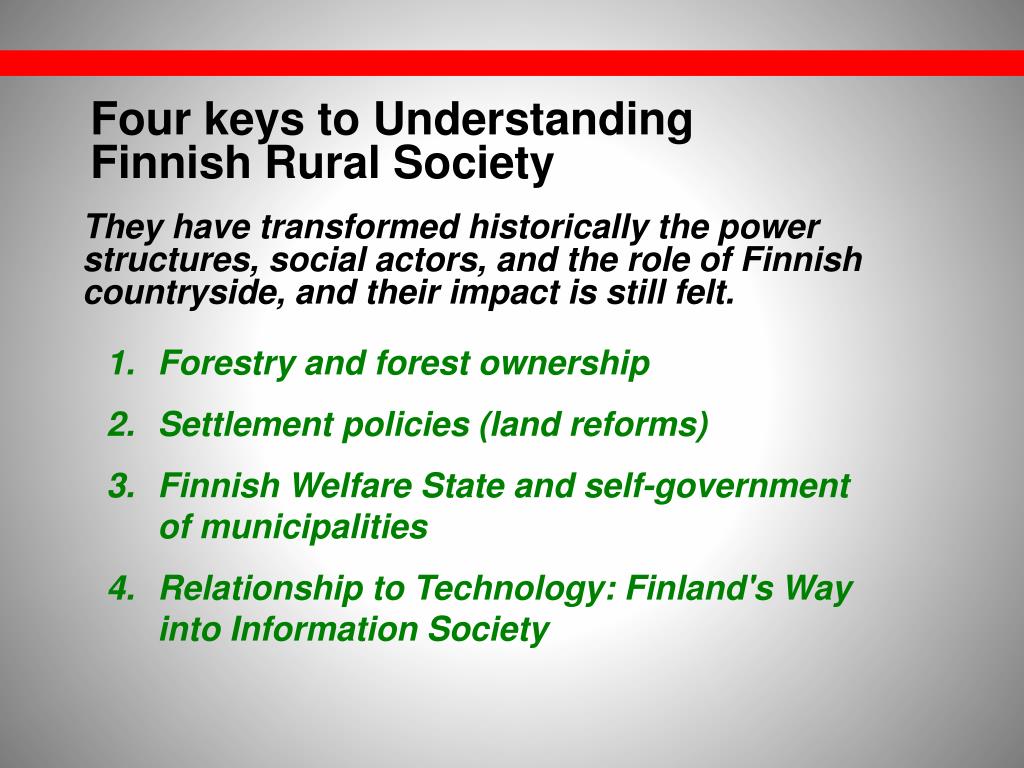 Four keys to Understanding Finnish Rural Society

They have transformed historically the power structures, social actors, and the role of Finnish countryside, and their impact is still felt.

1. Forestry and forest ownership
2. Settlement policies (land reforms)
3. Finnish Welfare State and self-government of municipalities
4. Relationship to Technology: Finland's Way into Information Society